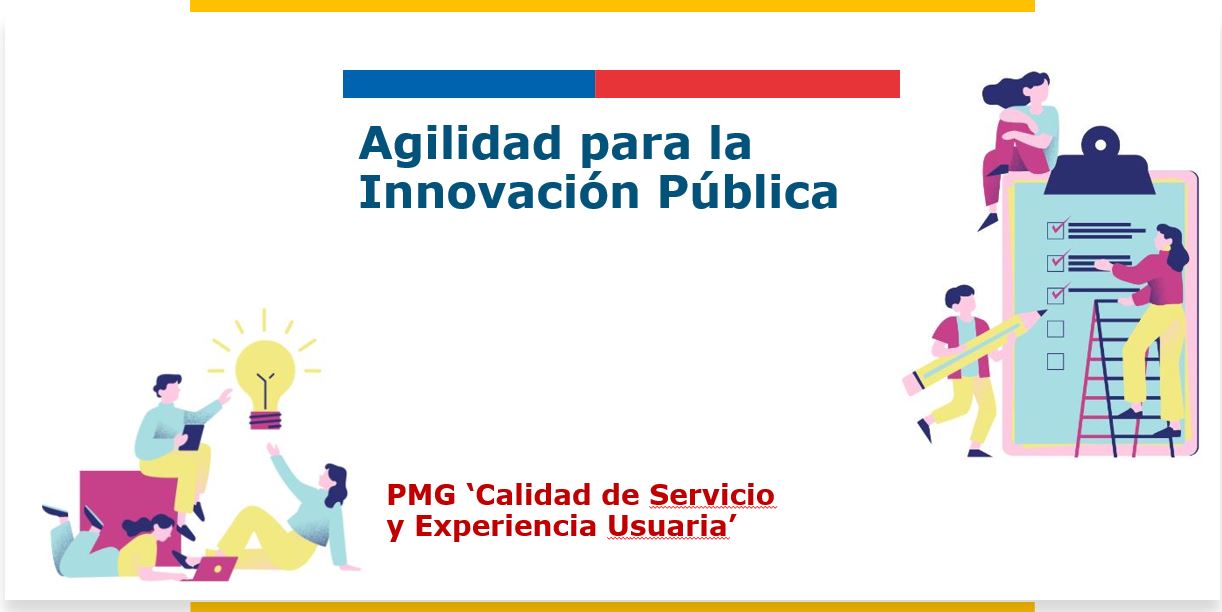 Agilidad para la Innovación Pública

PMG ‘Calidad de Servicio y Experiencia Usuaria’